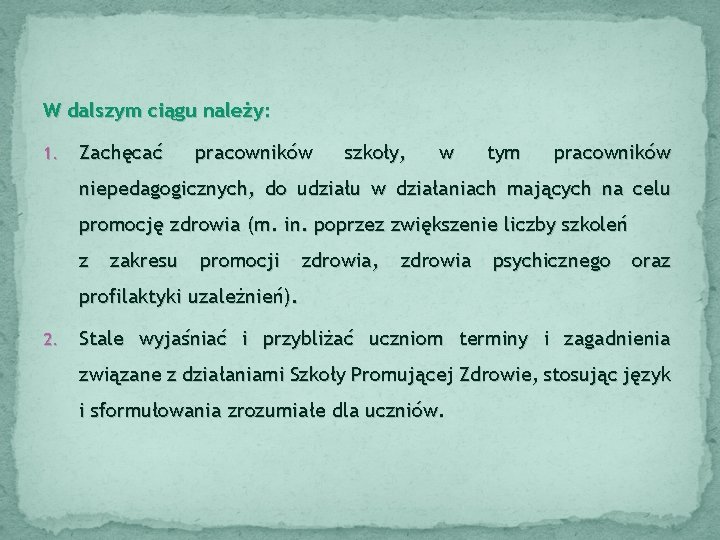 W dalszym ciągu należy:

1. Zachęcać pracowników szkoły, w tym pracowników niepedagogicznych, do udziału w działaniach mających na celu promocję zdrowia (m. in. poprzez zwiększenie liczby szkoleń z zakresu promocji zdrowia, zdrowia psychicznego oraz profilaktyki uzależnień).

2. Stale wyjaśniać i przybliżać uczniom terminy i zagadnienia związane z działaniami Szkoły Promującej Zdrowie, stosując język i sformułowania zrozumiałe dla uczniów.